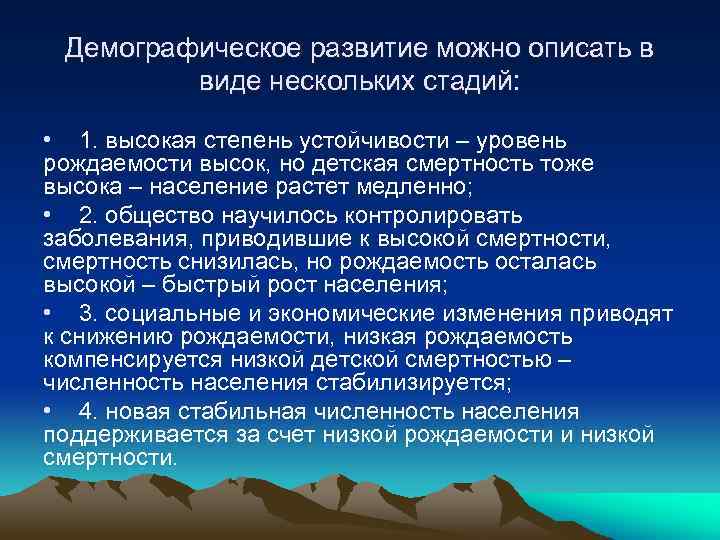 Демографическое развитие можно описать в виде нескольких стадий:

• 1. высокая степень устойчивости – уровень рождаемости высок, но детская смертность тоже высока – население растет медленно;

• 2. общество научилось контролировать заболевания, приводившие к высокой смертности, смертность снизилась, но рождаемость осталась высокой – быстрый рост населения;

• 3. социальные и экономические изменения приводят к снижению рождаемости, низкая рождаемость компенсируется низкой детской смертностью – численность населения стабилизируется;

• 4. новая стабильная численность населения поддерживается за счет низкой рождаемости и низкой смертности.